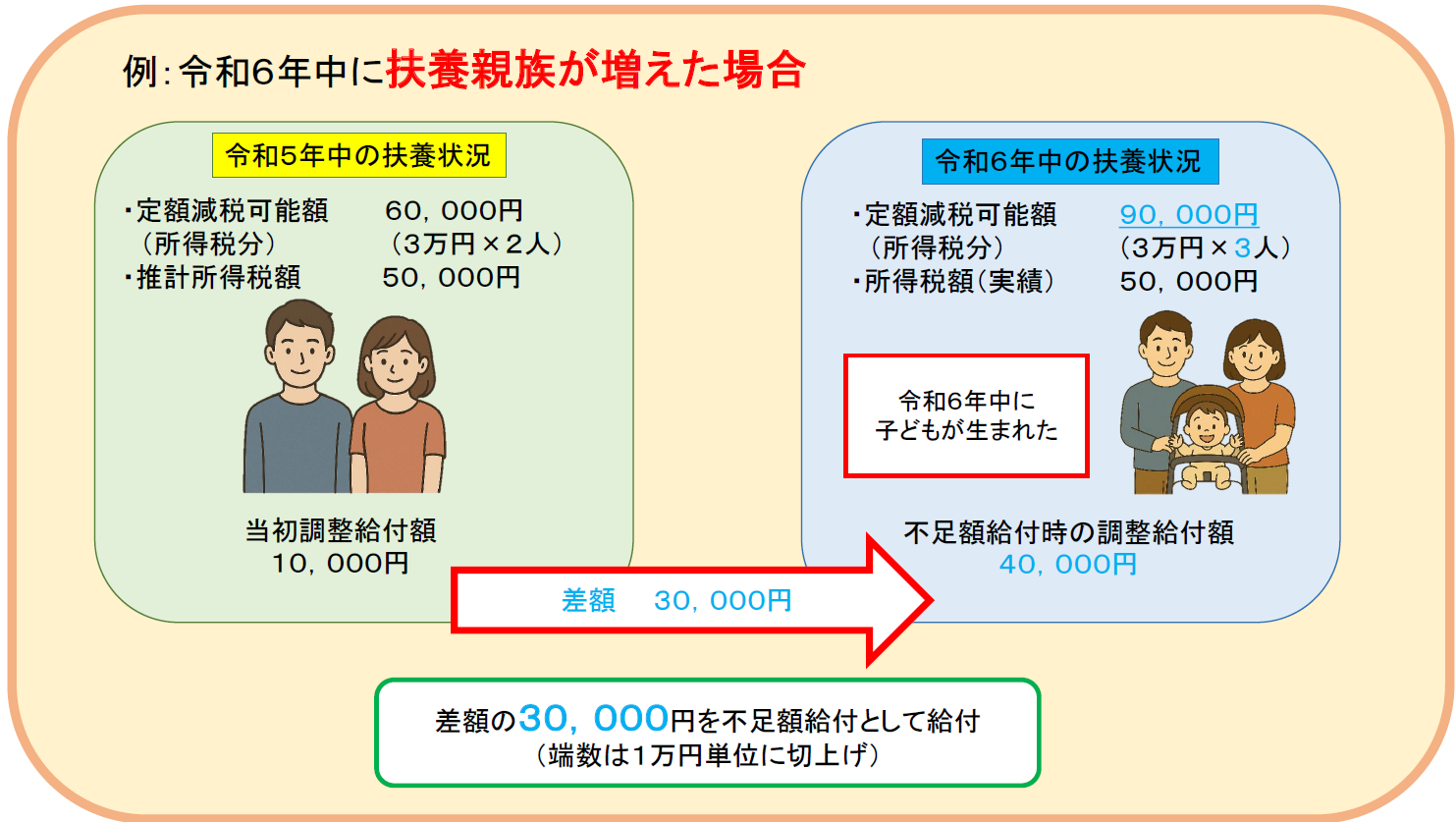 例：令和6年中に扶養親族が増えた場合

令和5年中の扶養状況

・定額減税可能額　60，000円
（所得税分）　（3万円×2人）
・推計所得税額　50，000円

当初調整給付額
10，000円

令和6年中の扶養状況

・定額減税可能額　90，000円
（所得税分）　（3万円×3人）
・所得税額（実績）　50，000円

令和6年中に
子どもが生まれた

不足額給付時の調整給付額
40，000円

差額　30，000円

差額の30，000円を不足額給付として給付
（端数は1万円単位に切上げ）